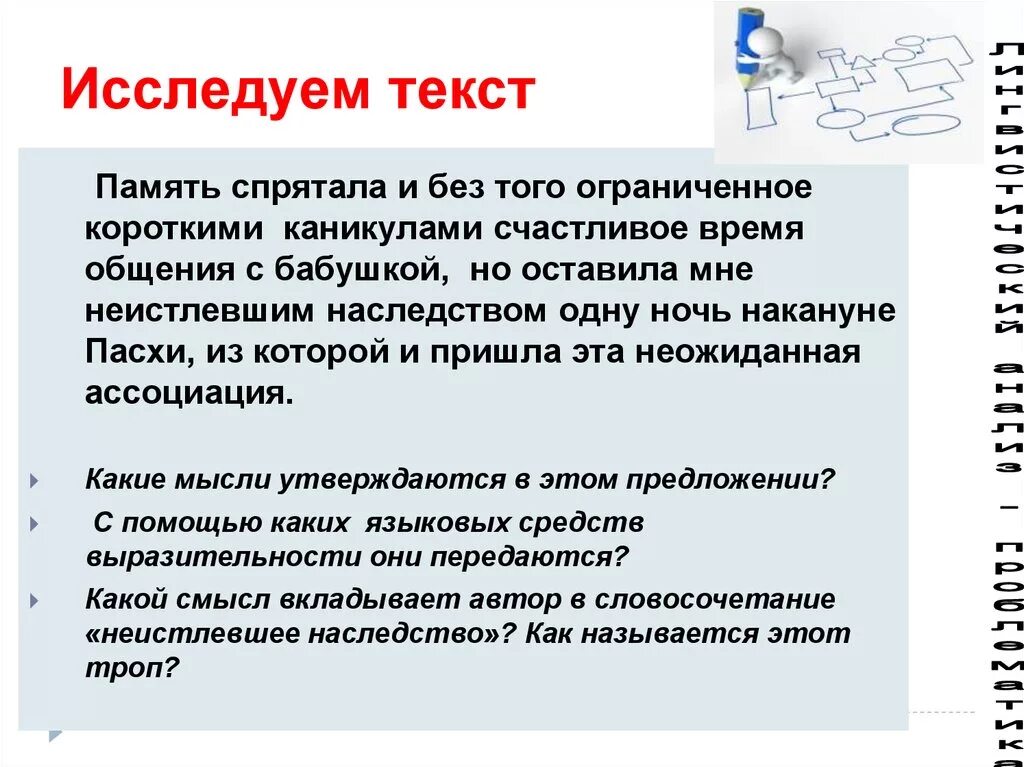 Исследуем текст

Память спрятала и без того ограниченное короткими каникулами счастливое время общения с бабушкой, но оставила мне неистлевшим наследством одну ночь накануне Пасхи, из которой и пришла эта неожиданная ассоциация.

Какие мысли утверждаются в этом предложении?

С помощью каких языковых средств выразительности они передаются?

Какой смысл вкладывает автор в словосочетание «неистлевшее наследство»? Как называется этот троп?

Лингвистический анализ – проблематика